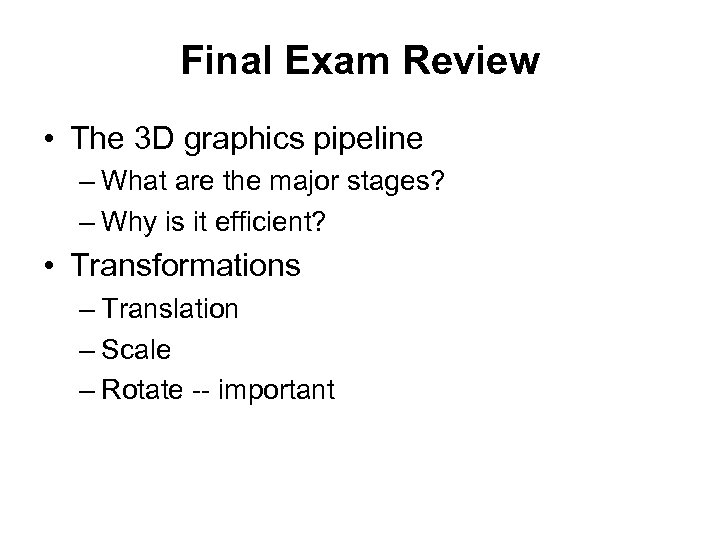 Final Exam Review

• The 3D graphics pipeline
– What are the major stages?
– Why is it efficient?

• Transformations
– Translation
– Scale
– Rotate -- important